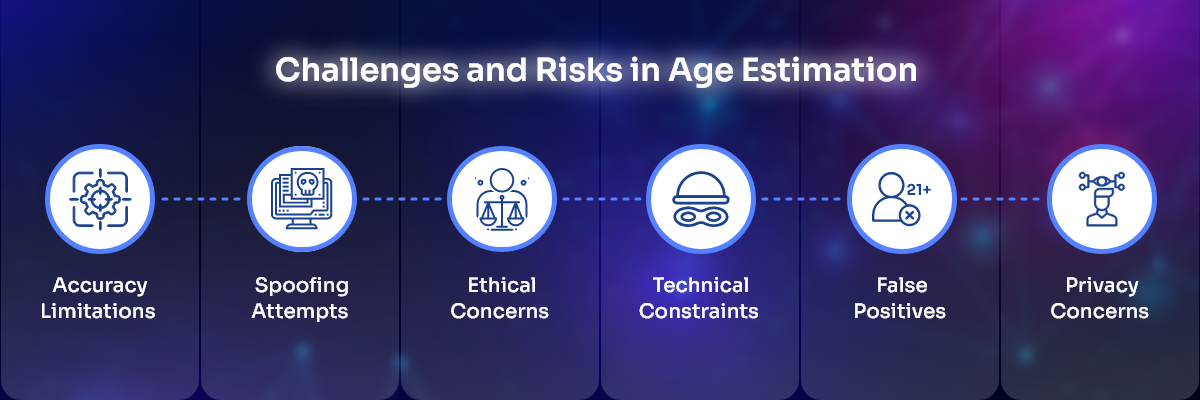 Challenges and Risks in Age Estimation

Accuracy Limitations

Spoofing Attempts

Ethical Concerns

Technical Constraints

21+

False Positives

Privacy Concerns